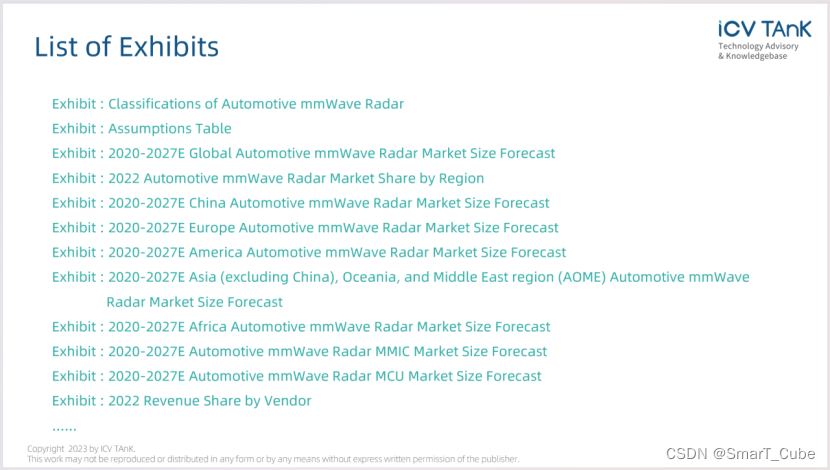 List of Exhibits

iCV TAnK
Technology Advisory
& Knowledgebase

Exhibit : Classifications of Automotive mmWave Radar
Exhibit : Assumptions Table
Exhibit : 2020-2027E Global Automotive mmWave Radar Market Size Forecast
Exhibit : 2022 Automotive mmWave Radar Market Share by Region
Exhibit : 2020-2027E China Automotive mmWave Radar Market Size Forecast
Exhibit : 2020-2027E Europe Automotive mmWave Radar Market Size Forecast
Exhibit : 2020-2027E America Automotive mmWave Radar Market Size Forecast
Exhibit : 2020-2027E Asia (excluding China), Oceania, and Middle East region (AOME) Automotive mmWave Radar Market Size Forecast
Exhibit : 2020-2027E Africa Automotive mmWave Radar Market Size Forecast
Exhibit : 2020-2027E Automotive mmWave Radar MMIC Market Size Forecast
Exhibit : 2020-2027E Automotive mmWave Radar MCU Market Size Forecast
Exhibit : 2022 Revenue Share by Vendor
......

Copyright 2023 by ICV TAnK.
This work may not be reproduced or distributed in any form or by any means without express written permission of the publisher.

CSDN @SmarT_Cube